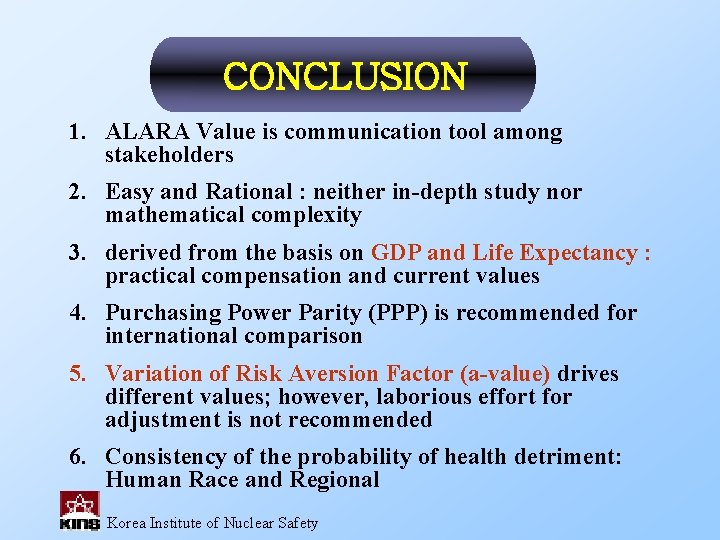 CONCLUSION

1. ALARA Value is communication tool among stakeholders

2. Easy and Rational : neither in-depth study nor mathematical complexity

3. derived from the basis on GDP and Life Expectancy : practical compensation and current values

4. Purchasing Power Parity (PPP) is recommended for international comparison

5. Variation of Risk Aversion Factor (a-value) drives different values; however, laborious effort for adjustment is not recommended

6. Consistency of the probability of health detriment: Human Race and Regional

KINS Korea Institute of Nuclear Safety